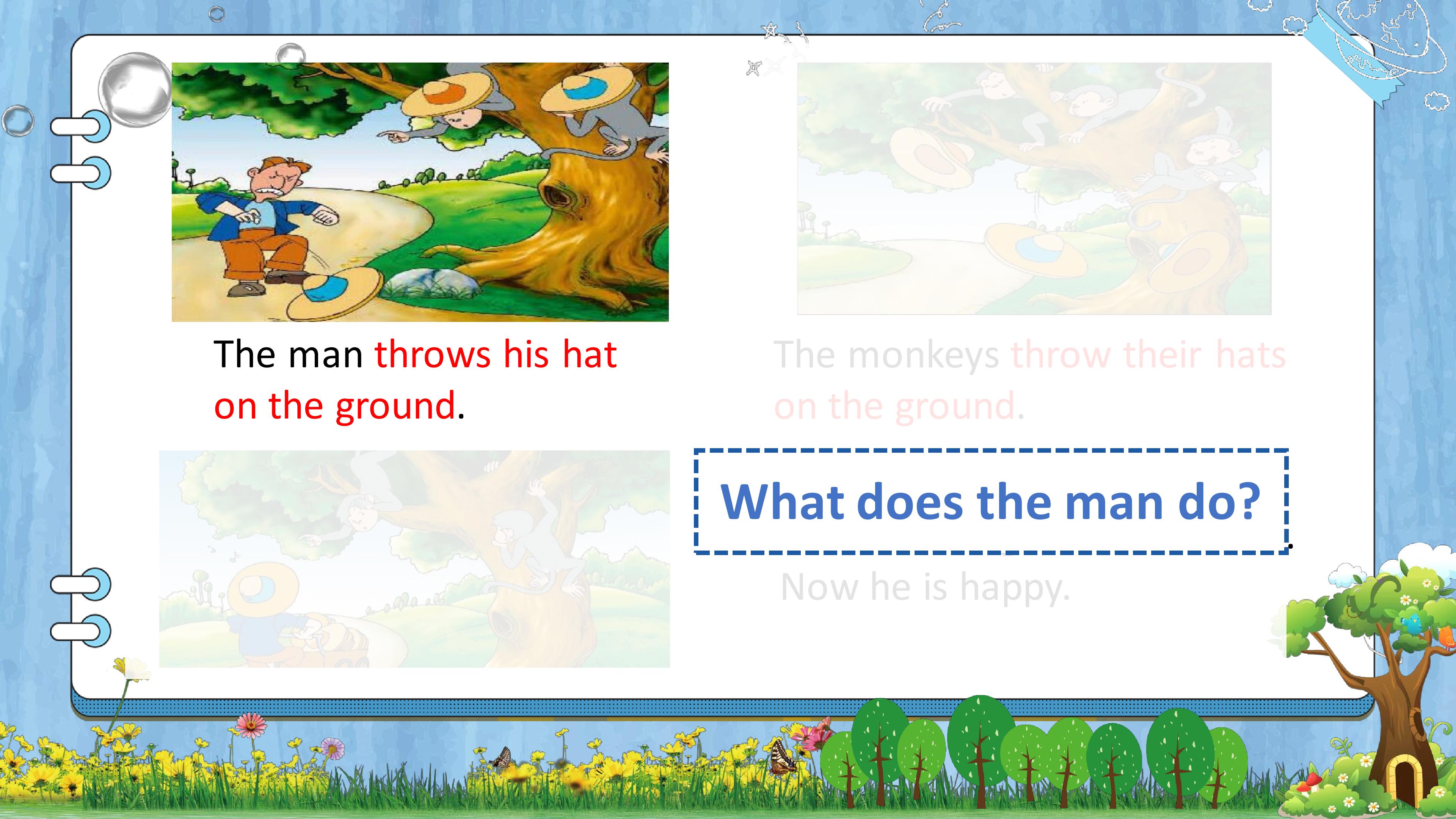 The man throws his hat on the ground.

The monkeys throw their hats on the ground.

What does the man do?

Now he is happy.